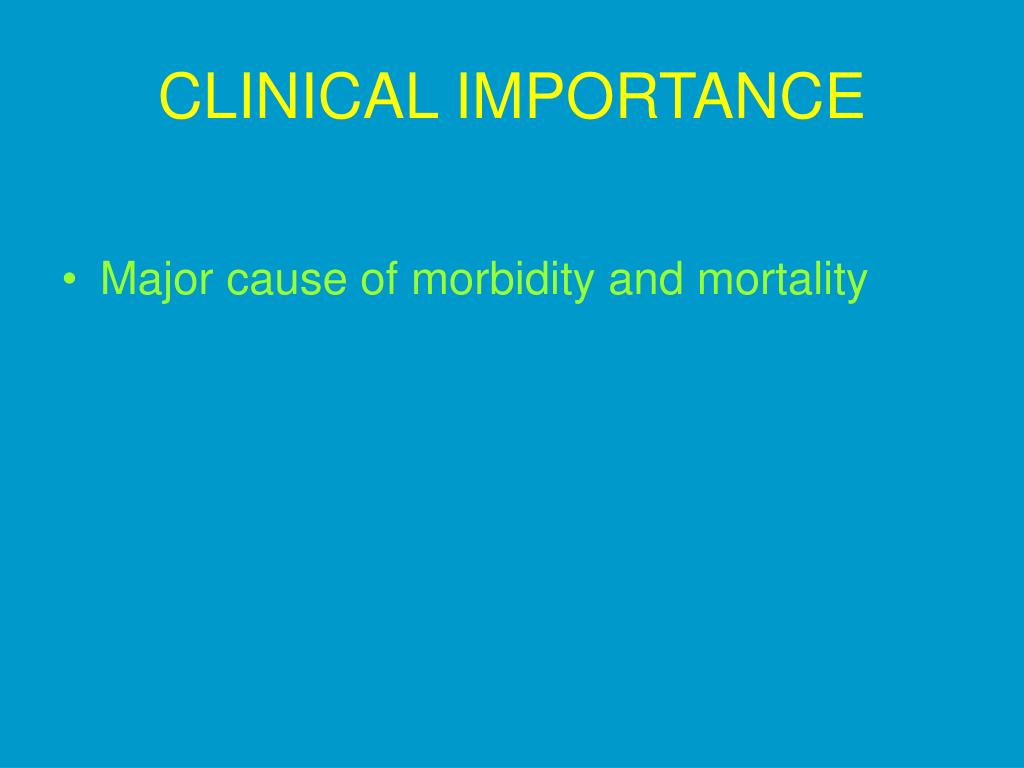 CLINICAL IMPORTANCE

• Major cause of morbidity and mortality